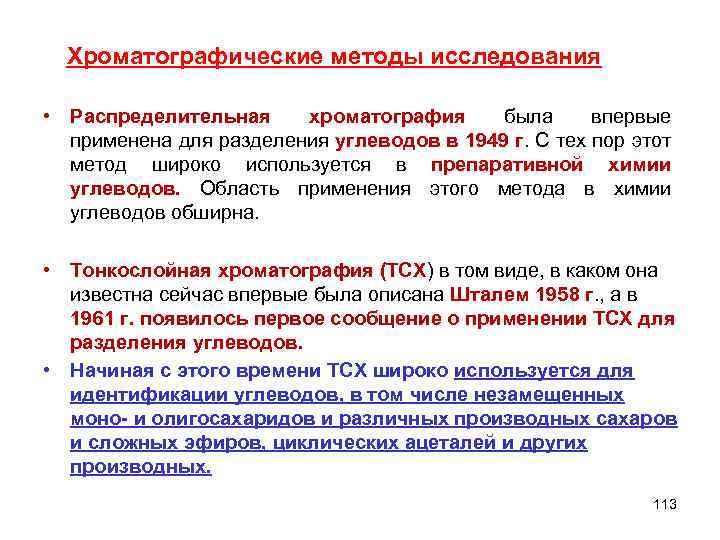 Хроматографические методы исследования

• Распределительная хроматография была впервые применена для разделения углеводов в 1949 г. С тех пор этот метод широко используется в препаративной химии углеводов. Область применения этого метода в химии углеводов обширна.

• Тонкослойная хроматография (ТСХ) в том виде, в каком она известна сейчас впервые была описана Шталем 1958 г., а в 1961 г. появилось первое сообщение о применении ТСХ для разделения углеводов.

• Начиная с этого времени ТСХ широко используется для идентификации углеводов, в том числе незамещенных моно- и олигосахаридов и различных производных сахаров и сложных эфиров, циклических ацеталей и других производных.

113